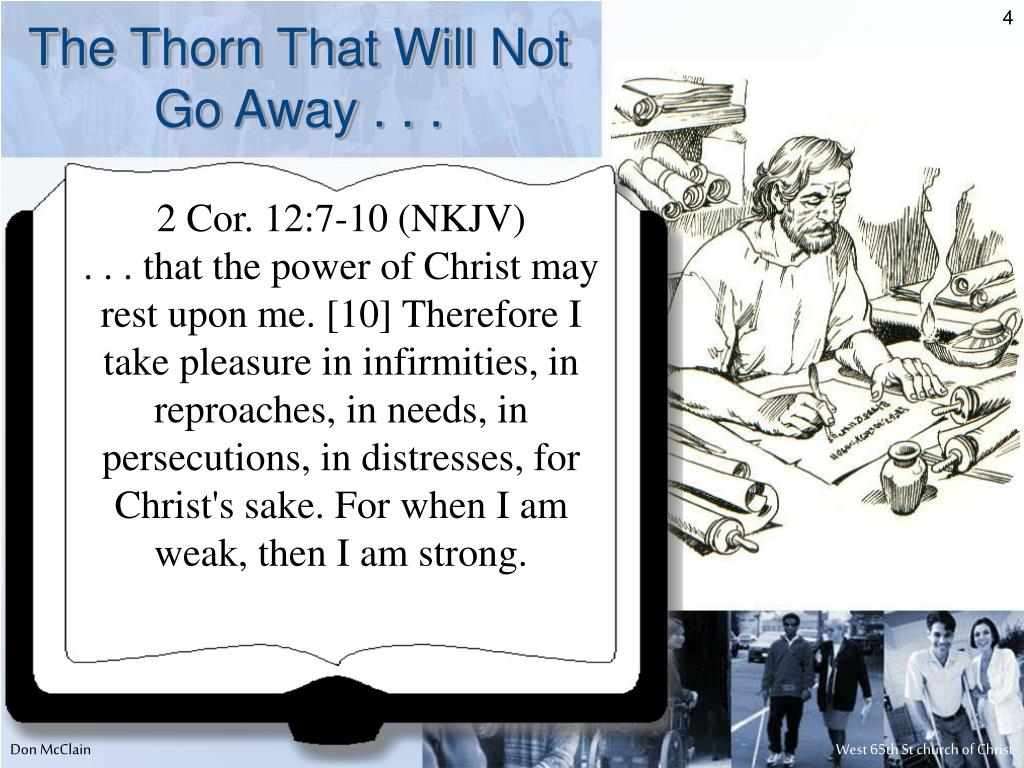 4

The Thorn That Will Not Go Away . . .

2 Cor. 12:7-10 (NKJV)
. . . that the power of Christ may rest upon me. [10] Therefore I take pleasure in infirmities, in reproaches, in needs, in persecutions, in distresses, for Christ's sake. For when I am weak, then I am strong.

Don McClain

West 65th St church of Christ